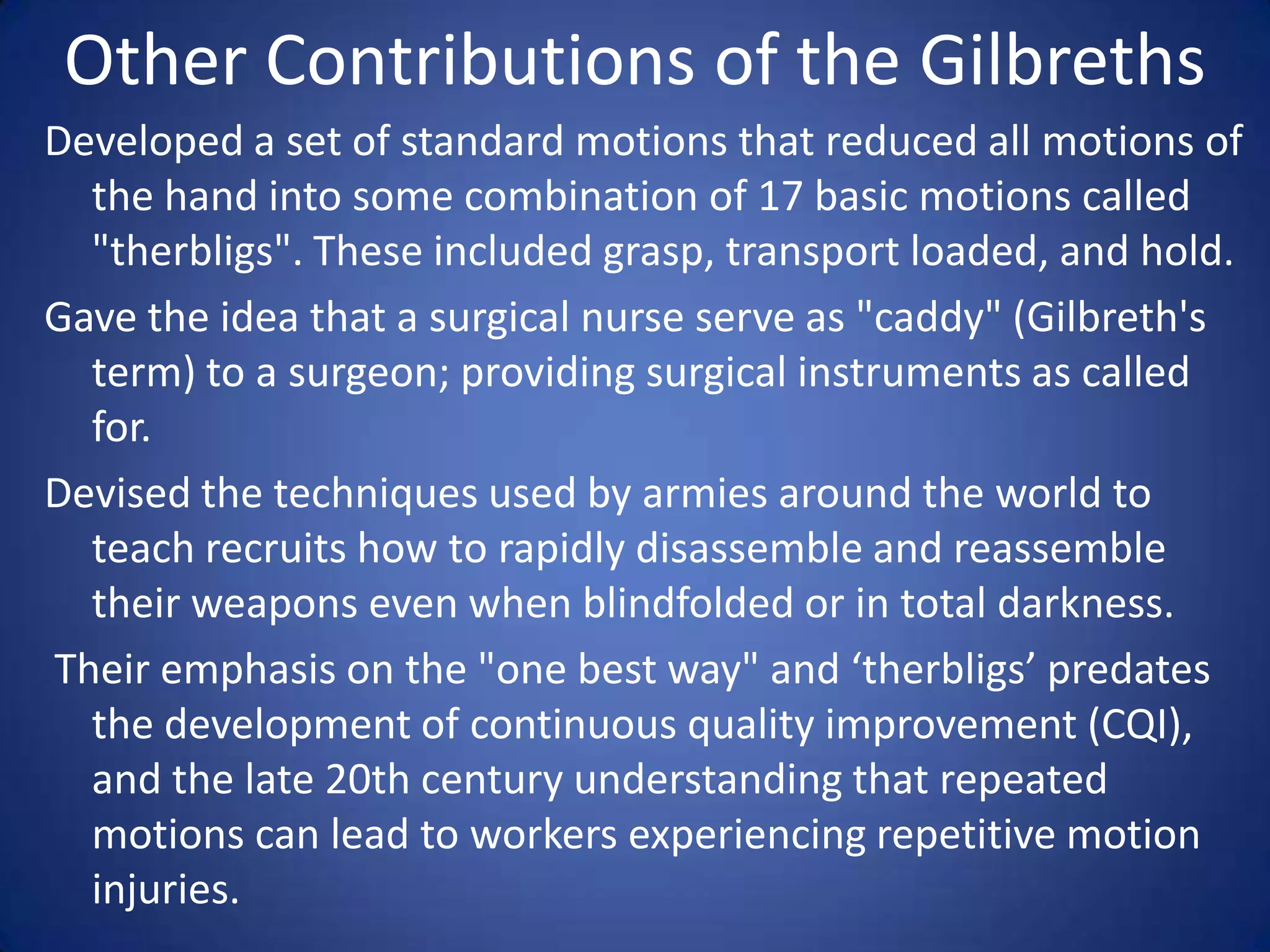 Other Contributions of the Gilbreths

Developed a set of standard motions that reduced all motions of the hand into some combination of 17 basic motions called "therbligs". These included grasp, transport loaded, and hold.

Gave the idea that a surgical nurse serve as "caddy" (Gilbreth's term) to a surgeon; providing surgical instruments as called for.

Devised the techniques used by armies around the world to teach recruits how to rapidly disassemble and reassemble their weapons even when blindfolded or in total darkness.

Their emphasis on the "one best way" and ‘therbligs’ predates the development of continuous quality improvement (CQI), and the late 20th century understanding that repeated motions can lead to workers experiencing repetitive motion injuries.